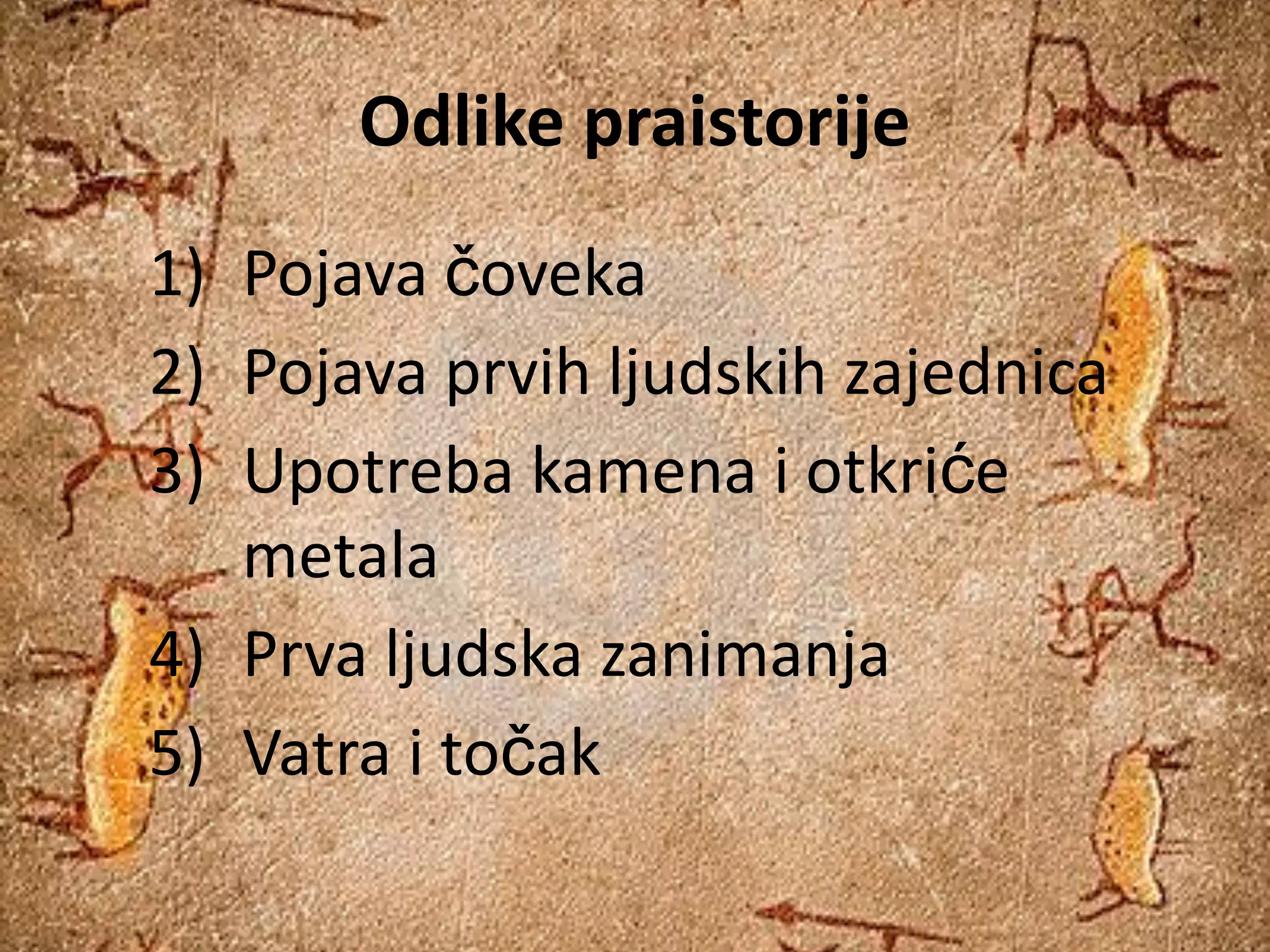 Odlike praistorije

1) Pojava čoveka
2) Pojava prvih ljudskih zajednica
3) Upotreba kamena i otkriće metala
4) Prva ljudska zanimanja
5) Vatra i točak